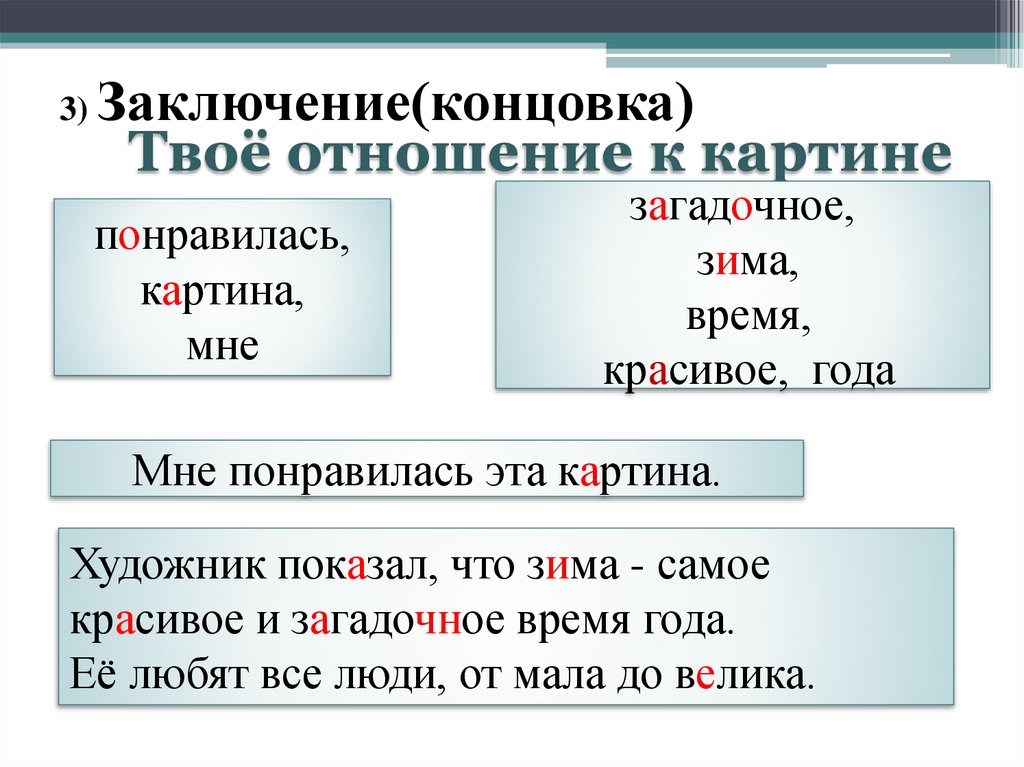 3) Заключение(концовка)
Твоё отношение к картине

понравилась,
картина,
мне

загадочное,
зима,
время,
красивое, года

Мне понравилась эта картина.

Художник показал, что зима - самое красивое и загадочное время года.
Её любят все люди, от мала до велика.